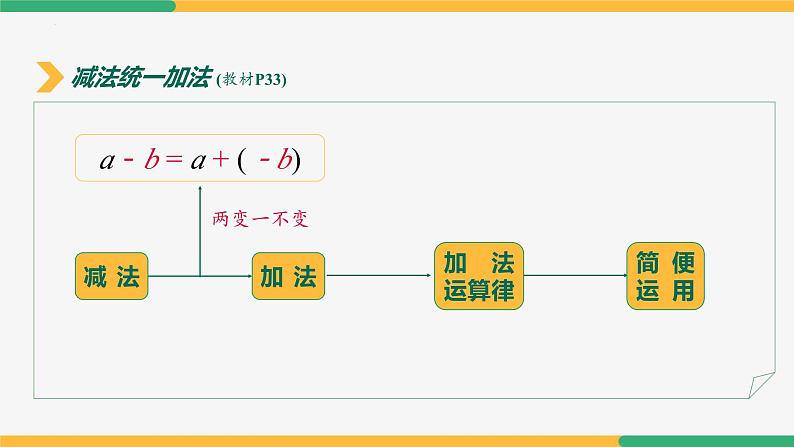 减法统一加法 (教材P33)

$a - b = a + (-b)$

两变一不变

减法

加法

加法运算律

简便运用